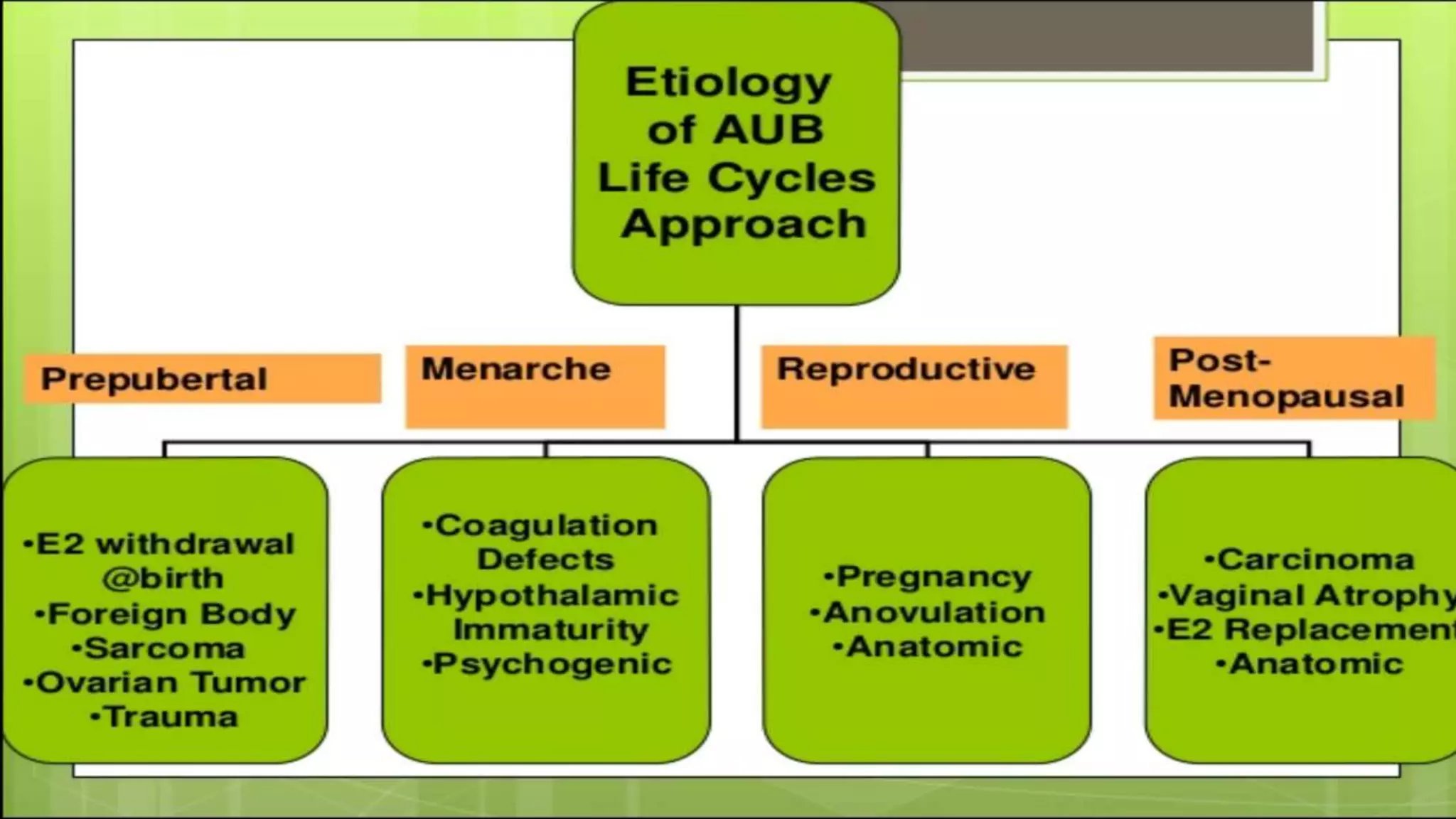 Etiology of AUB Life Cycles Approach

Prepubertal

Menarche

Reproductive

Post-Menopausal

•E2 withdrawal @birth
•Foreign Body
•Sarcoma
•Ovarian Tumor
•Trauma

•Coagulation Defects
•Hypothalamic Immaturity
•Psychogenic

•Pregnancy
•Anovulation
•Anatomic

•Carcinoma
•Vaginal Atrophy
•E2 Replacement
•Anatomic